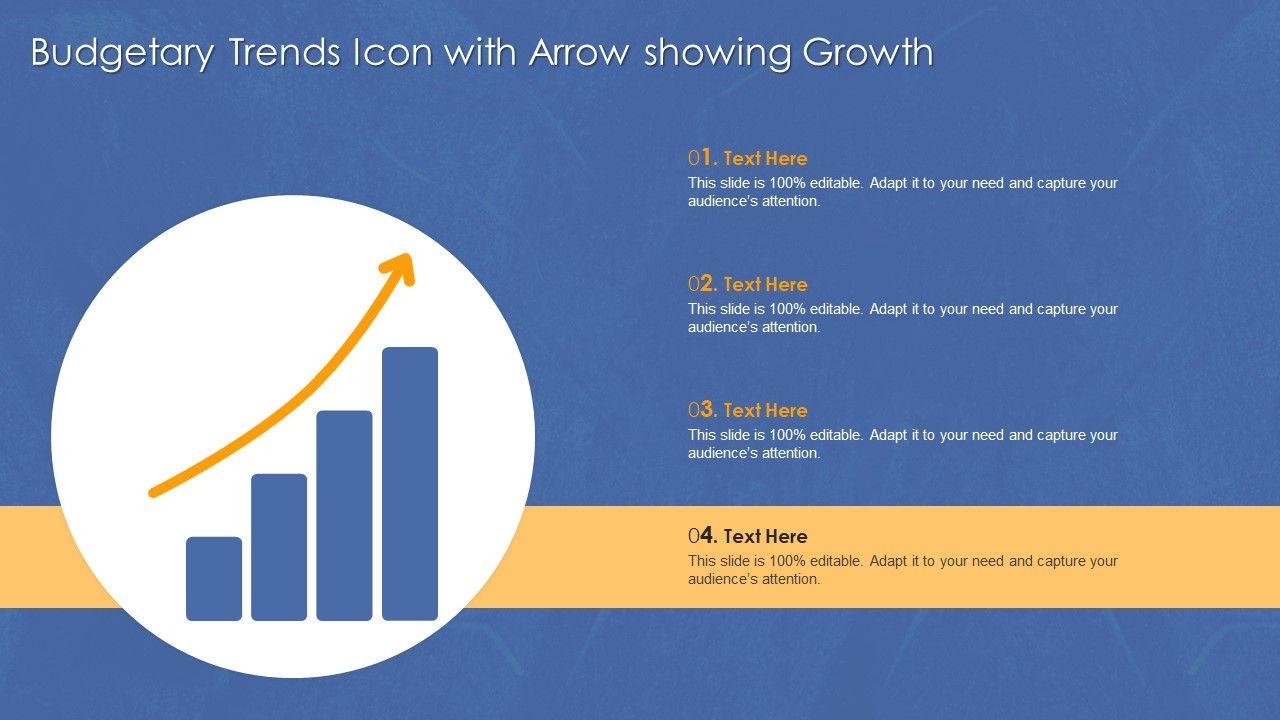 Budgetary Trends Icon with Arrow showing Growth

01. Text Here
This slide is 100% editable. Adapt it to your need and capture your audience's attention.

02. Text Here
This slide is 100% editable. Adapt it to your need and capture your audience's attention.

03. Text Here
This slide is 100% editable. Adapt it to your need and capture your audience's attention.

04. Text Here
This slide is 100% editable. Adapt it to your need and capture your audience's attention.